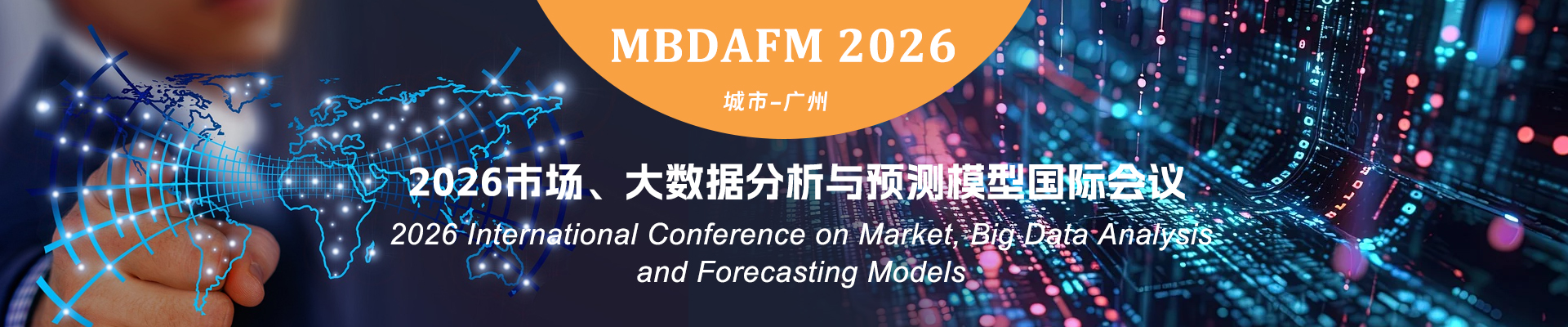 MBDAFM 2026

城市-广州

2026市场、大数据分析与预测模型国际会议

2026 International Conference on Market, Big Data Analysis and Forecasting Models